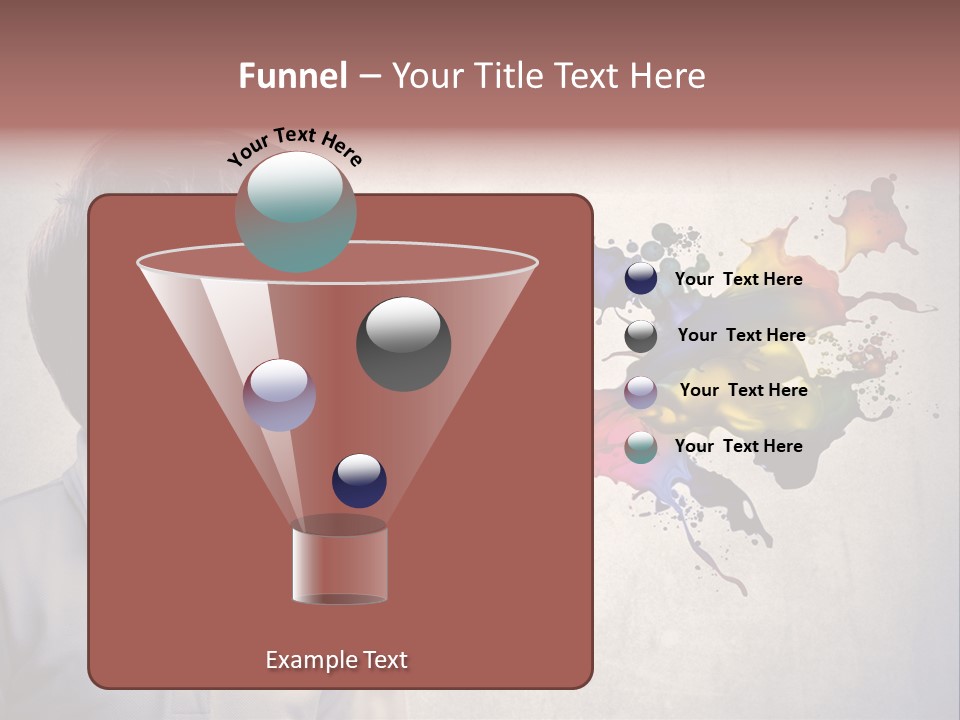 Funnel – Your Title Text Here

Your Text Here

Your Text Here

Your Text Here

Your Text Here

Your Text Here

Example Text